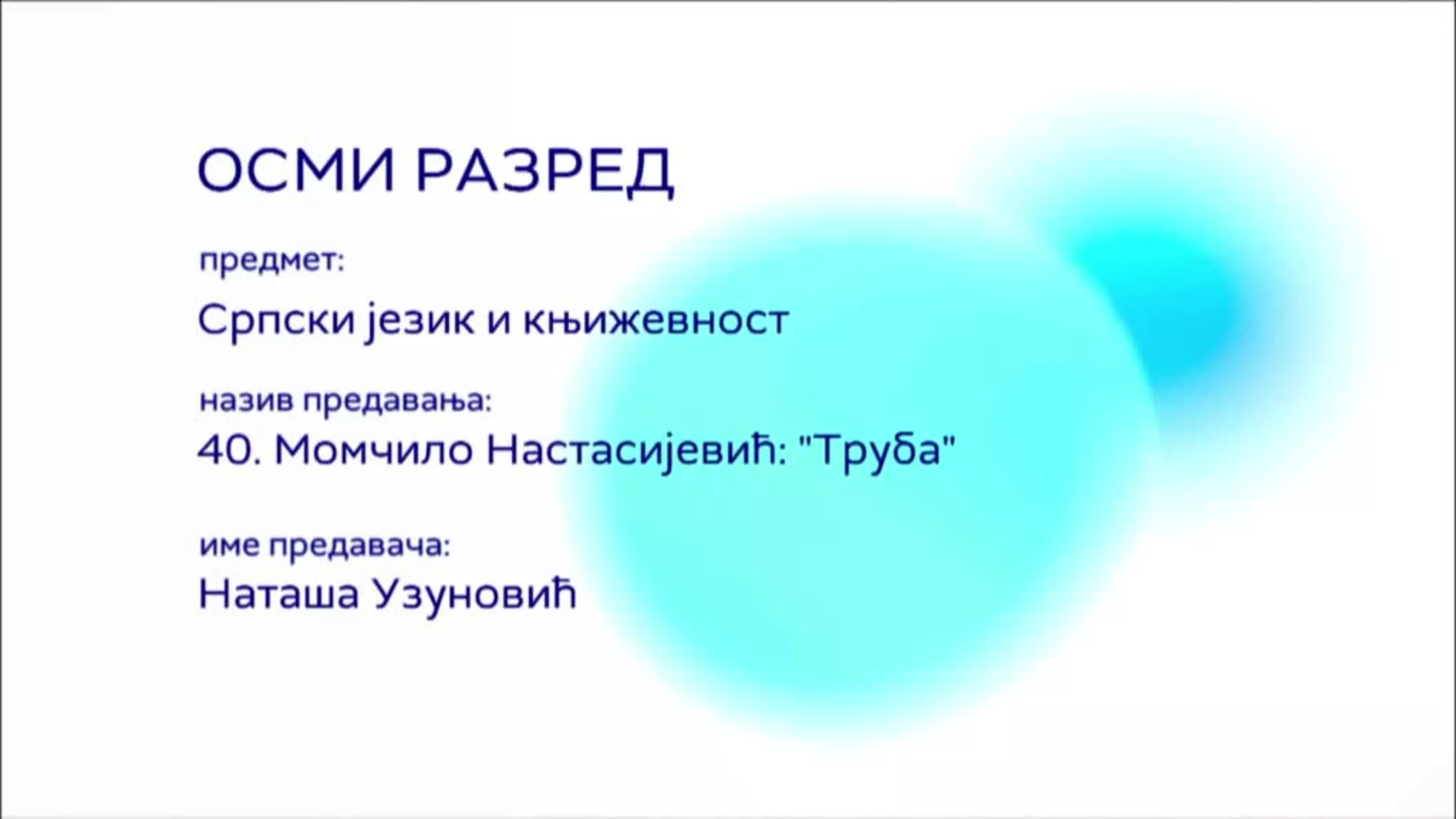 ОСМИ РАЗРЕД

предмет:

Српски језик и књижевност

назив предавања:

40. Момчило Настасијевић: "Труба"

име предавача:

Наташа Узуновић